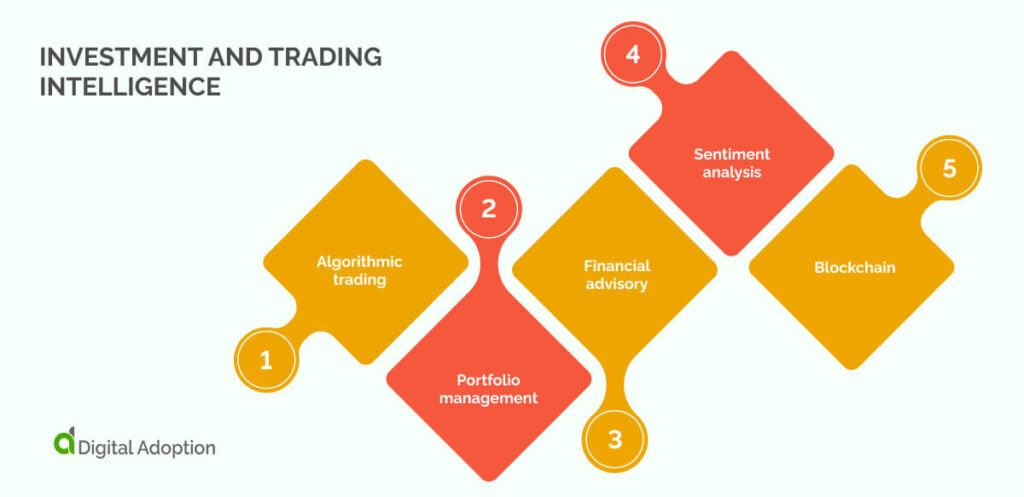 INVESTMENT AND TRADING INTELLIGENCE

1
Algorithmic trading

2
Portfolio management

3
Financial advisory

4
Sentiment analysis

5
Blockchain

Digital Adoption